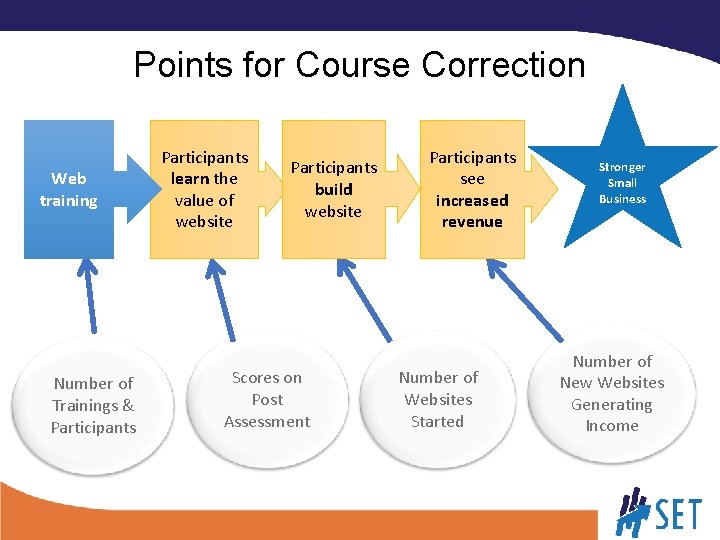 Points for Course Correction

Web training

Participants learn the value of website

Participants build website

Participants see increased revenue

Stronger Small Business

Number of Trainings & Participants

Scores on Post Assessment

Number of Websites Started

Number of New Websites Generating Income

SET